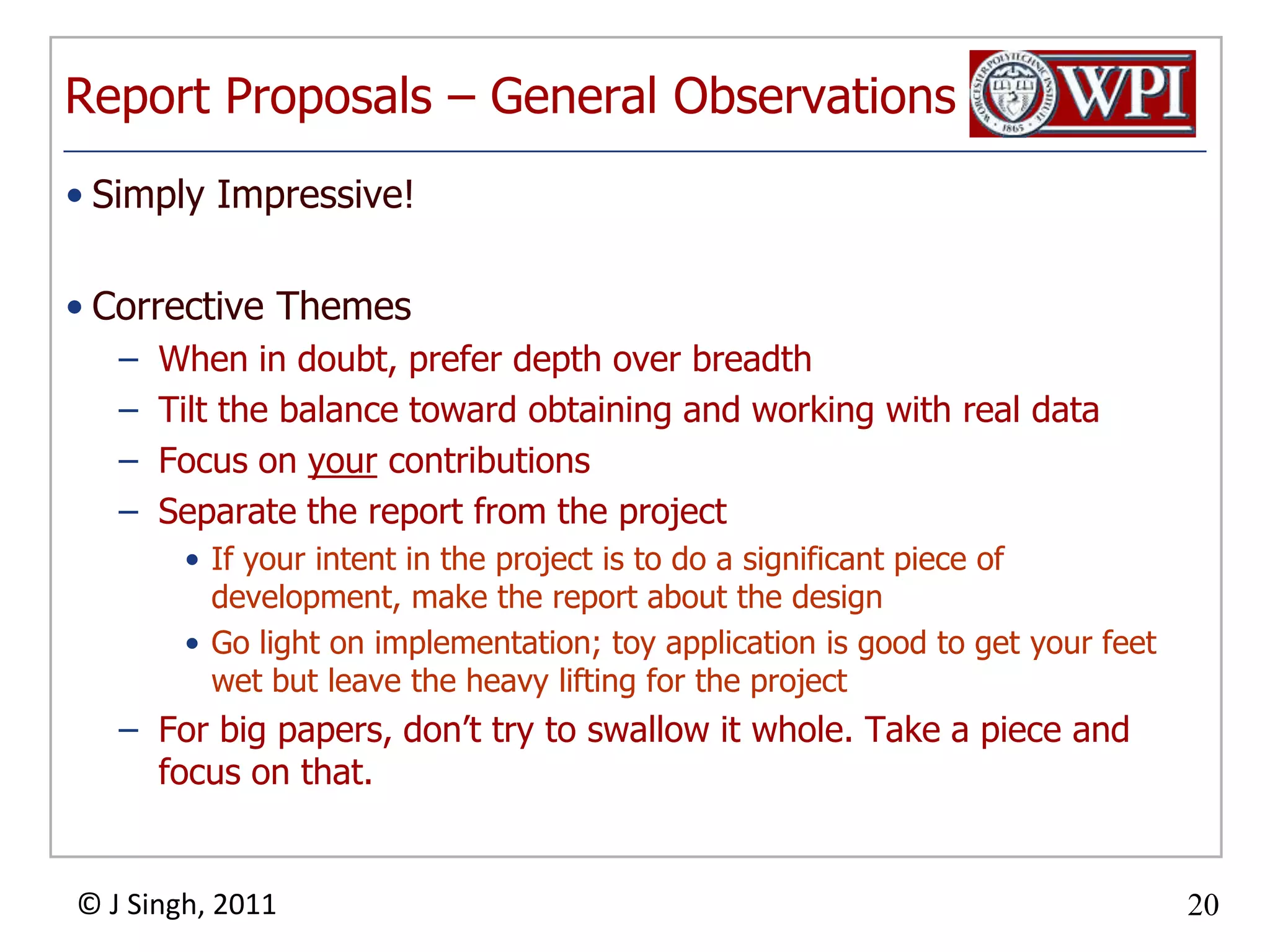 Report Proposals – General Observations

WORCESTER POLYTECHNIC INSTITUTE 1865 WPI

• Simply Impressive!

• Corrective Themes
– When in doubt, prefer depth over breadth
– Tilt the balance toward obtaining and working with real data
– Focus on your contributions
– Separate the report from the project
• If your intent in the project is to do a significant piece of development, make the report about the design
• Go light on implementation; toy application is good to get your feet wet but leave the heavy lifting for the project
– For big papers, don't try to swallow it whole. Take a piece and focus on that.

© J Singh, 2011

20